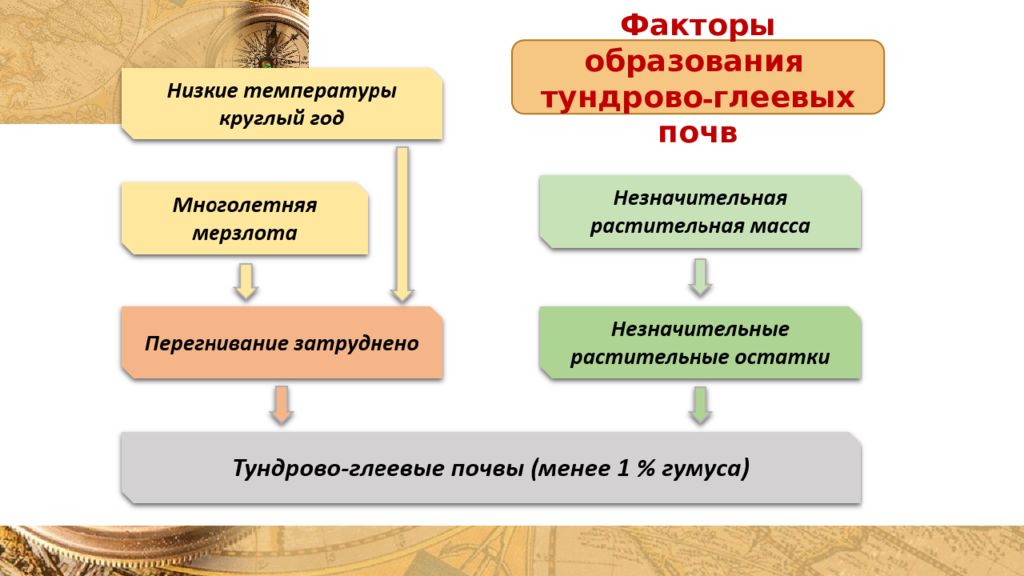 Факторы образования тундрово-глеевых почв

Низкие температуры круглый год

Многолетняя мерзлота

Перегнивание затруднено

Незначительная растительная масса

Незначительные растительные остатки

Тундрово-глеевые почвы (менее 1 % гумуса)